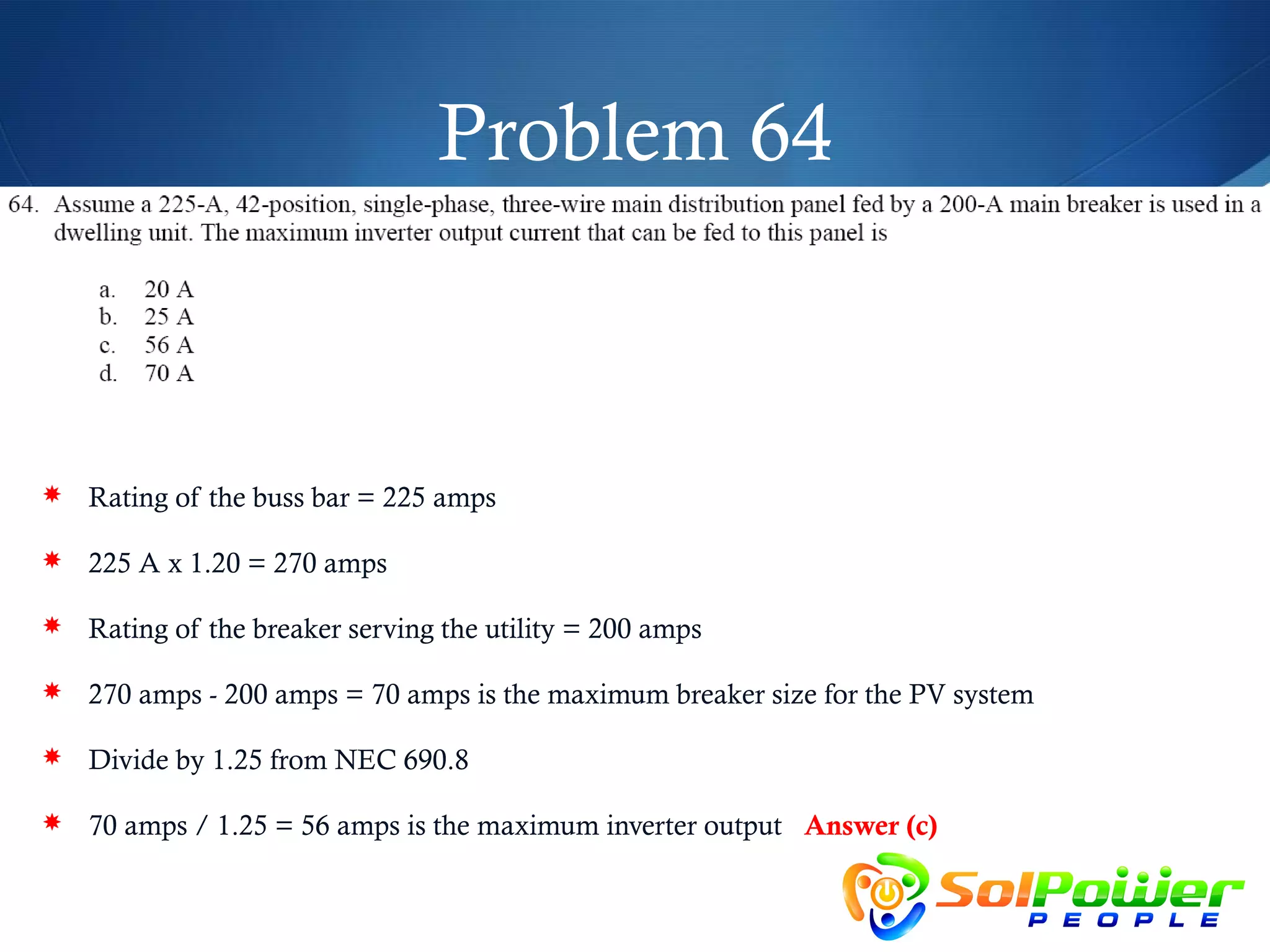 Problem 64

64. Assume a 225-A, 42-position, single-phase, three-wire main distribution panel fed by a 200-A main breaker is used in a dwelling unit. The maximum inverter output current that can be fed to this panel is

a. 20 A
b. 25 A
c. 56 A
d. 70 A

Rating of the buss bar = 225 amps

225 A x 1.20 = 270 amps

Rating of the breaker serving the utility = 200 amps

270 amps - 200 amps = 70 amps is the maximum breaker size for the PV system

Divide by 1.25 from NEC 690.8

70 amps / 1.25 = 56 amps is the maximum inverter output Answer (c)

SolPower PEOPLE